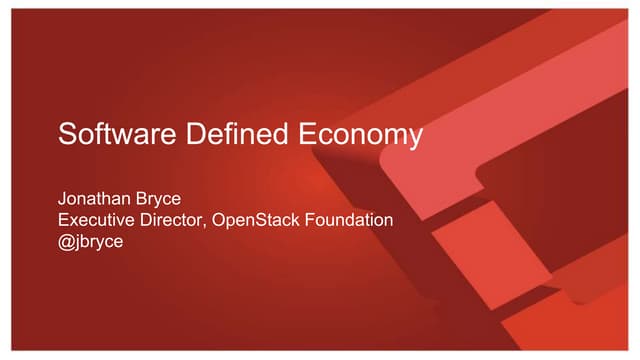 Software Defined Economy

Jonathan Bryce
Executive Director, OpenStack Foundation
@jbryce